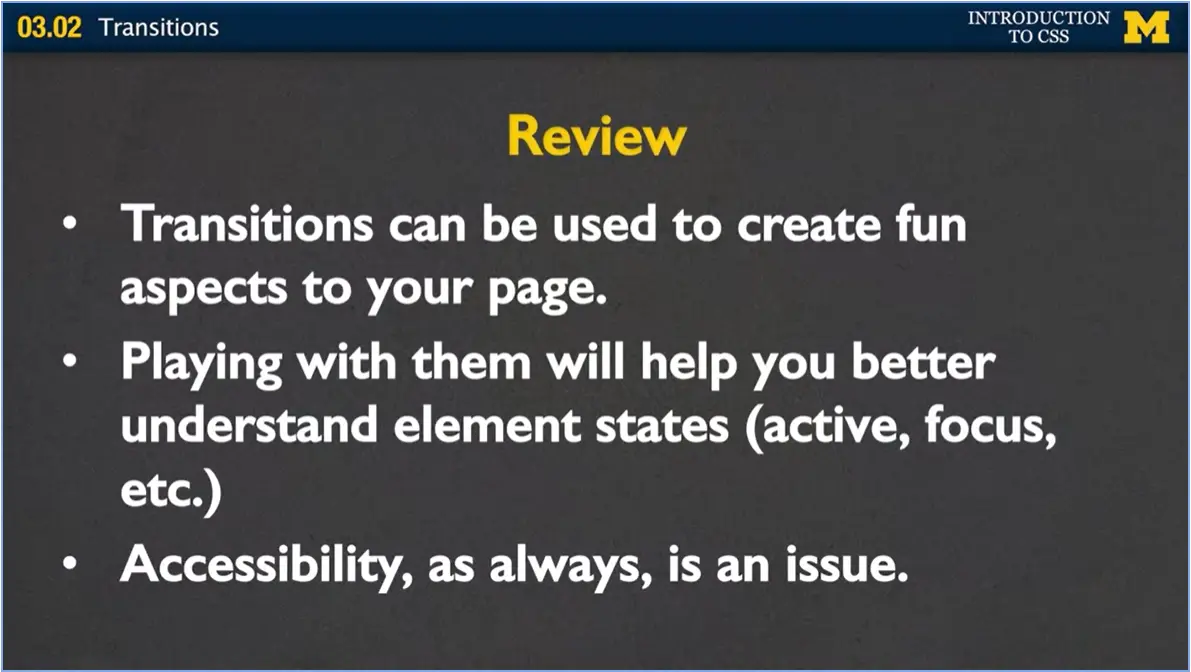 03.02 Transitions

INTRODUCTION TO CSS

M

Review

• Transitions can be used to create fun aspects to your page.
• Playing with them will help you better understand element states (active, focus, etc.)
• Accessibility, as always, is an issue.